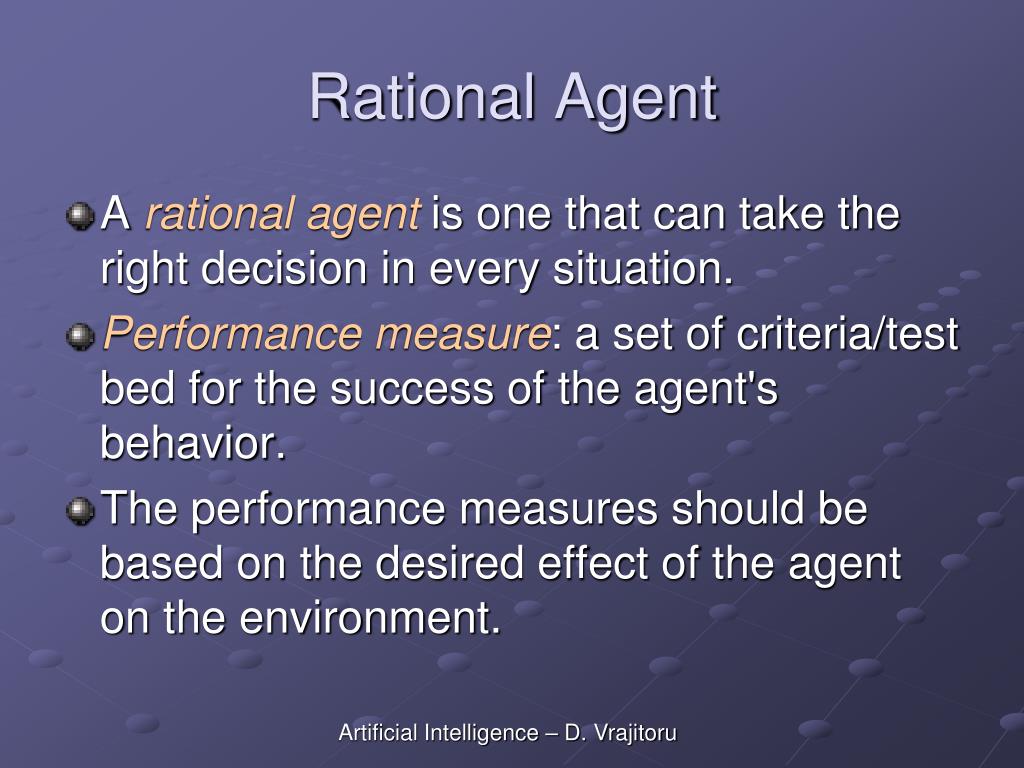 Rational Agent

A rational agent is one that can take the right decision in every situation.

Performance measure: a set of criteria/test bed for the success of the agent's behavior.

The performance measures should be based on the desired effect of the agent on the environment.

Artificial Intelligence – D. Vrajitoru